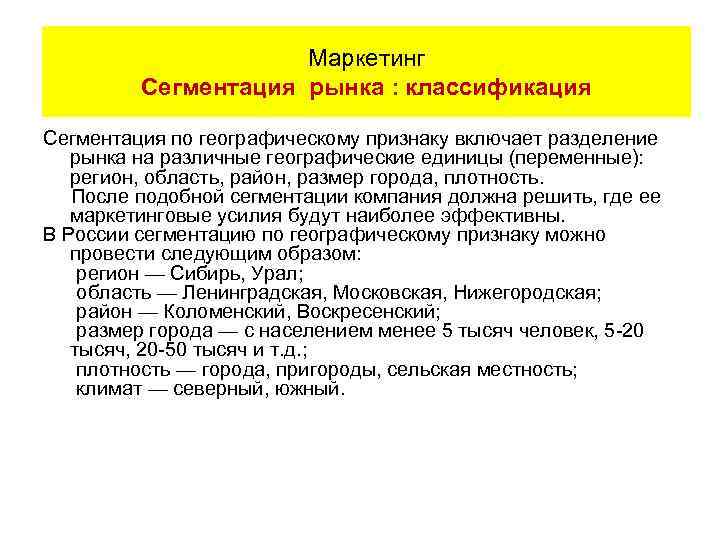 Маркетинг
Сегментация  рынка : классификация

Сегментация по географическому признаку включает разделение рынка на различные географические единицы (переменные): регион, область, район, размер города, плотность.
После подобной сегментации компания должна решить, где ее маркетинговые усилия будут наиболее эффективны.
В России сегментацию по географическому признаку можно провести следующим образом:
регион — Сибирь, Урал;
область — Ленинградская, Московская, Нижегородская;
район — Коломенский, Воскресенский;
размер города — с населением менее 5 тысяч человек, 5-20 тысяч, 20-50 тысяч и т.д.;
плотность — города, пригороды, сельская местность;
климат — северный, южный.